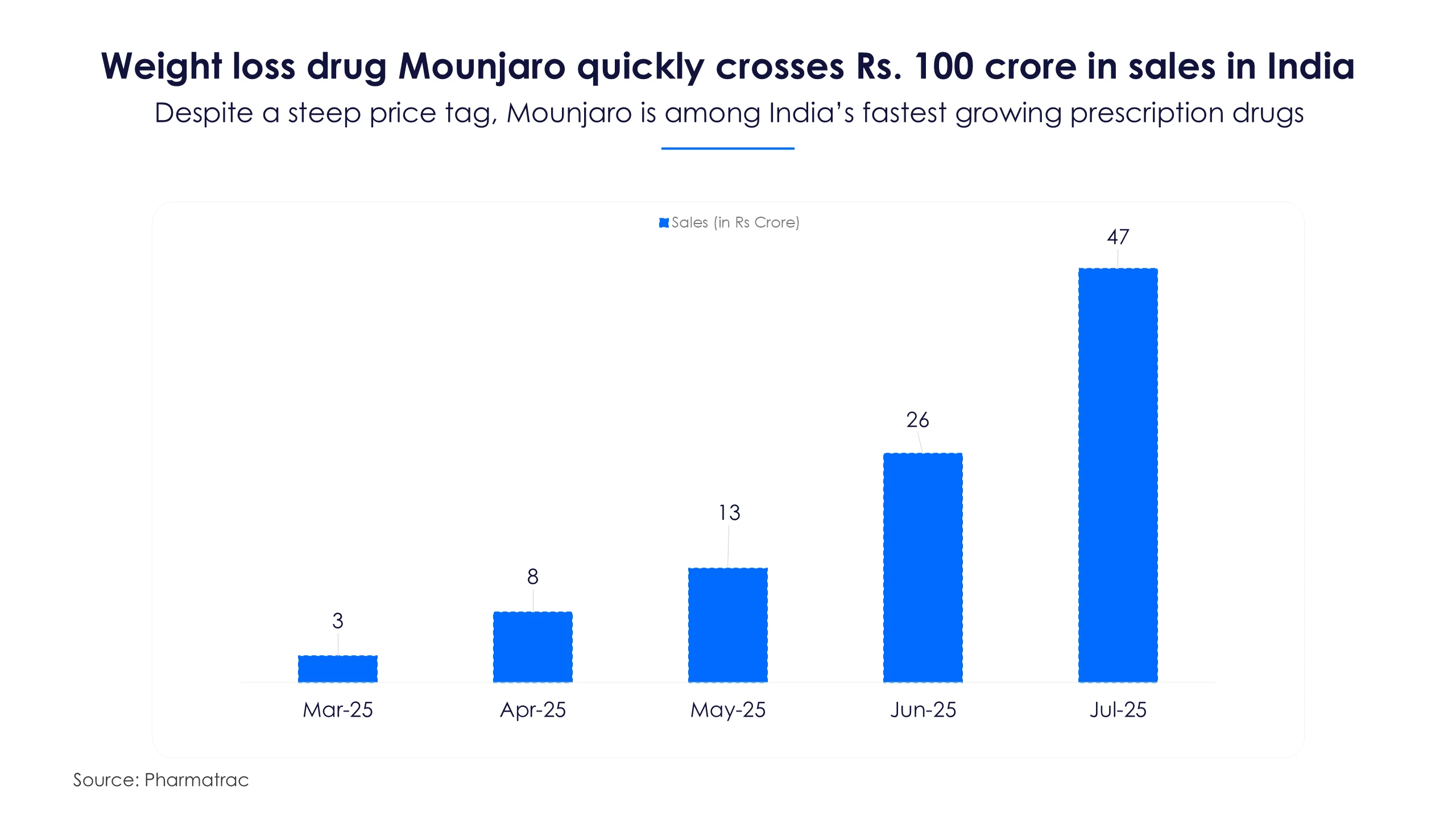 Weight loss drug Mounjaro quickly crosses Rs. 100 crore in sales in India

Despite a steep price tag, Mounjaro is among India's fastest growing prescription drugs

Sales (in Rs Crore)

3
8
13
26
47

Mar-25
Apr-25
May-25
Jun-25
Jul-25

Source: Pharmatrac